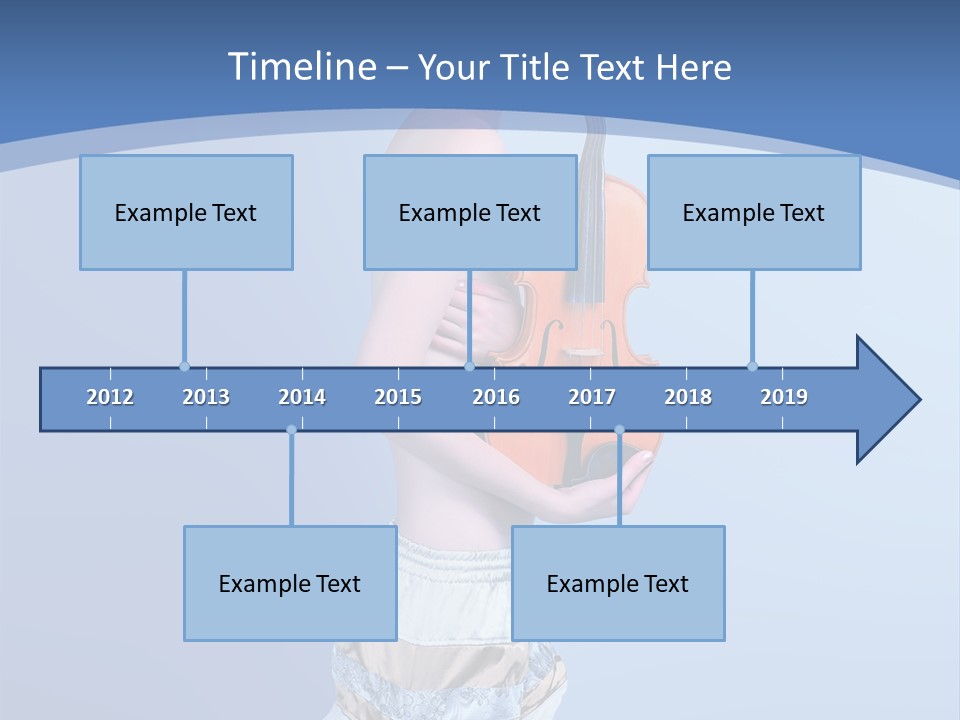 Timeline – Your Title Text Here

Example Text

Example Text

Example Text

2012 2013 2014 2015 2016 2017 2018 2019

Example Text

Example Text